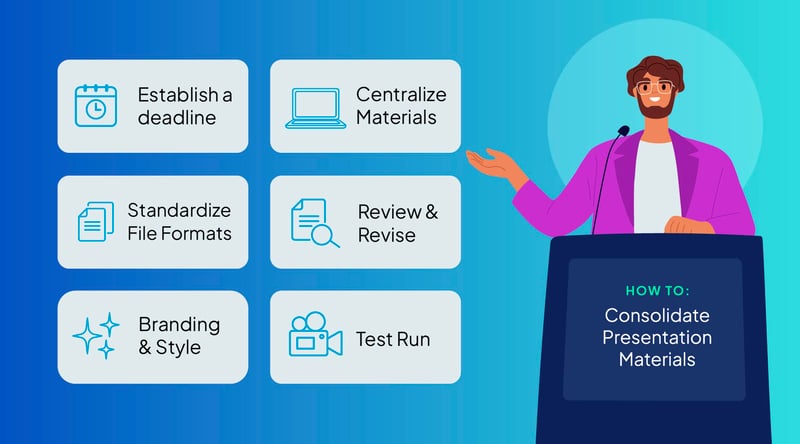 Establish a deadline

Centralize Materials

Standardize File Formats

Review & Revise

Branding & Style

Test Run

HOW TO:
Consolidate Presentation Materials